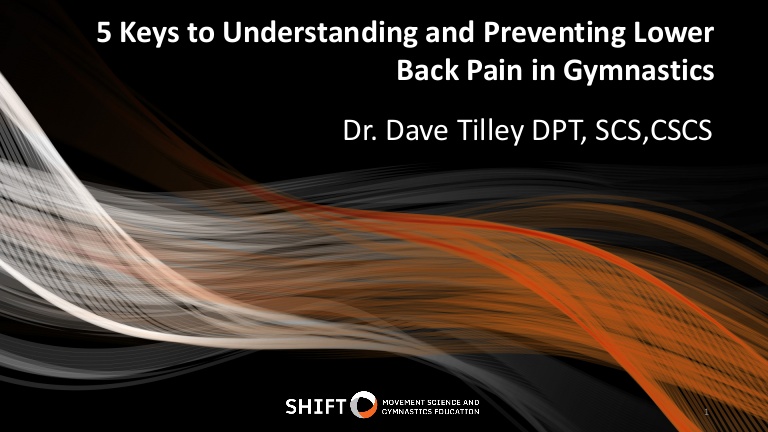 5 Keys to Understanding and Preventing Lower Back Pain in Gymnastics

Dr. Dave Tilley DPT, SCS,CSCS

SHIFT MOVEMENT SCIENCE AND GYMNASTICS EDUCATION

1